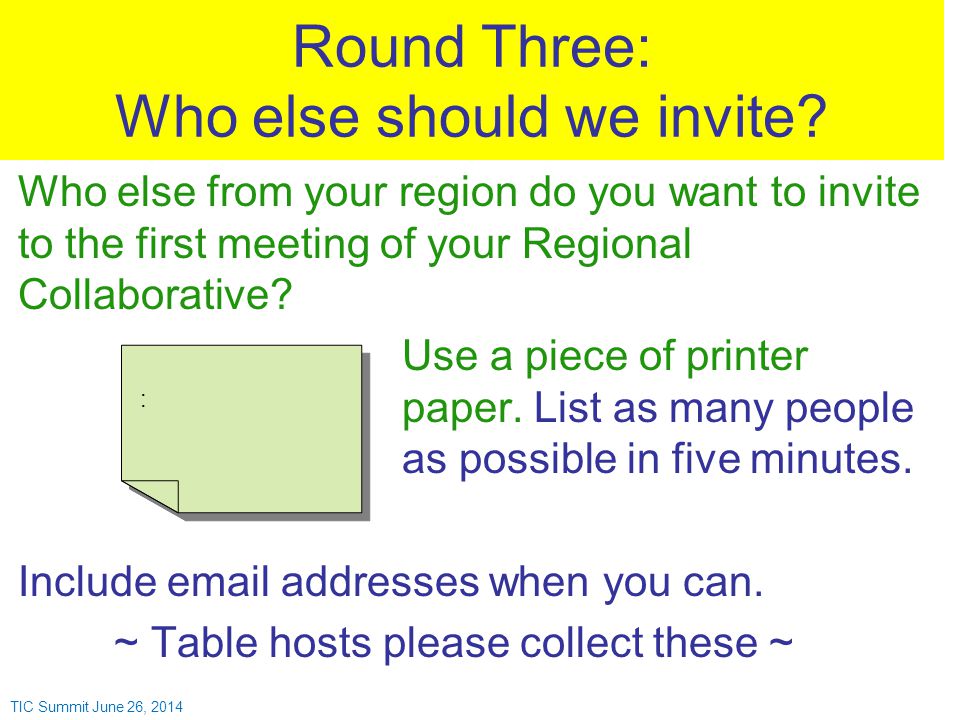 Round Three:
Who else should we invite?

Who else from your region do you want to invite to the first meeting of your Regional Collaborative?

:

Use a piece of printer paper. List as many people as possible in five minutes.

Include email addresses when you can.

~ Table hosts please collect these ~

TIC Summit June 26, 2014